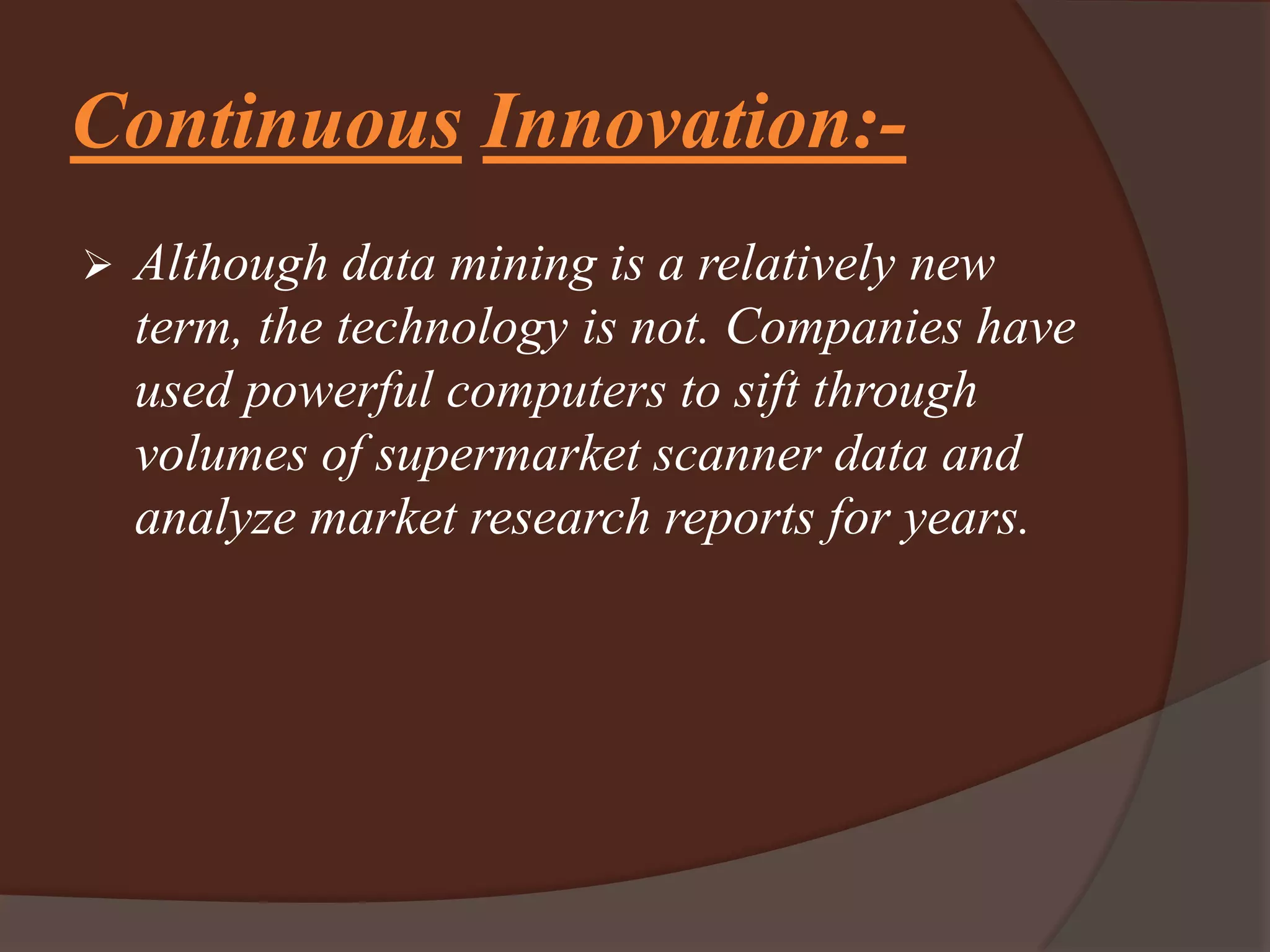 Continuous Innovation:-

➢ Although data mining is a relatively new term, the technology is not. Companies have used powerful computers to sift through volumes of supermarket scanner data and analyze market research reports for years.